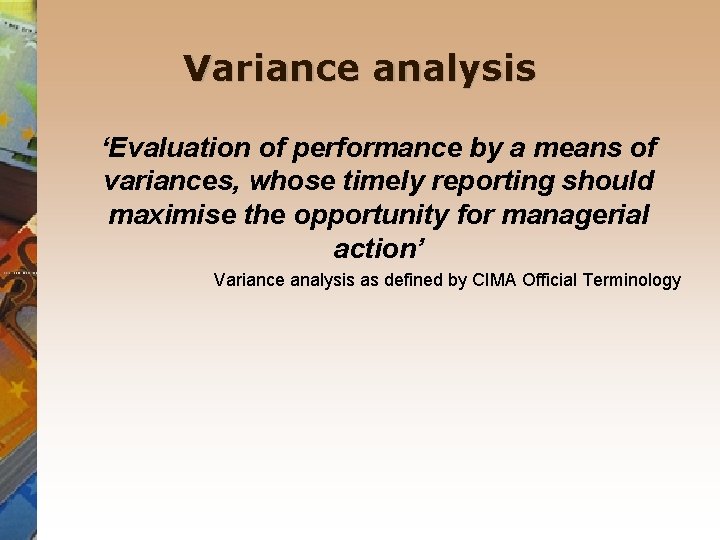 Variance analysis

‘Evaluation of performance by a means of variances, whose timely reporting should maximise the opportunity for managerial action’

Variance analysis as defined by CIMA Official Terminology